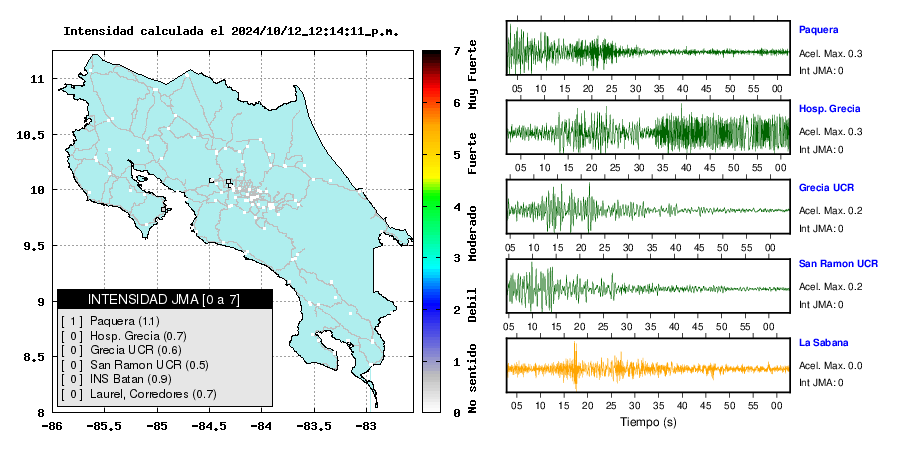 Intensidad calculada el 2024/10/12_12:14:11_p.m.

11
10.5
10
9.5
9
8.5
8
-86
-85.5
-85
-84.5
-84
-83.5
-83

INTENSIDAD JMA [0 a 7]
[ 1 ] Paquera (1.1)
[ 0 ] Hosp. Grecia (0.7)
[ 0 ] Grecia UCR (0.6)
[ 0 ] San Ramon UCR (0.5)
[ 0 ] INS Batan (0.9)
[ 0 ] Laurel, Corredores (0.7)

7
6
5
4
3
2
1
0
Muy Fuerte
Fuerte
Moderado
Debil
No sentido

Paquera
Acel. Max. 0.3
Int JMA: 0
05 10 15 20 25 30 35 40 45 50 55 00

Hosp. Grecia
Acel. Max. 0.3
Int JMA: 0
05 10 15 20 25 30 35 40 45 50 55 00

Grecia UCR
Acel. Max. 0.2
Int JMA: 0
05 10 15 20 25 30 35 40 45 50 55 00

San Ramon UCR
Acel. Max. 0.2
Int JMA: 0
05 10 15 20 25 30 35 40 45 50 55 00

La Sabana
Acel. Max. 0.0
Int JMA: 0
05 10 15 20 25 30 35 40 45 50 55 00
Tiempo (s)